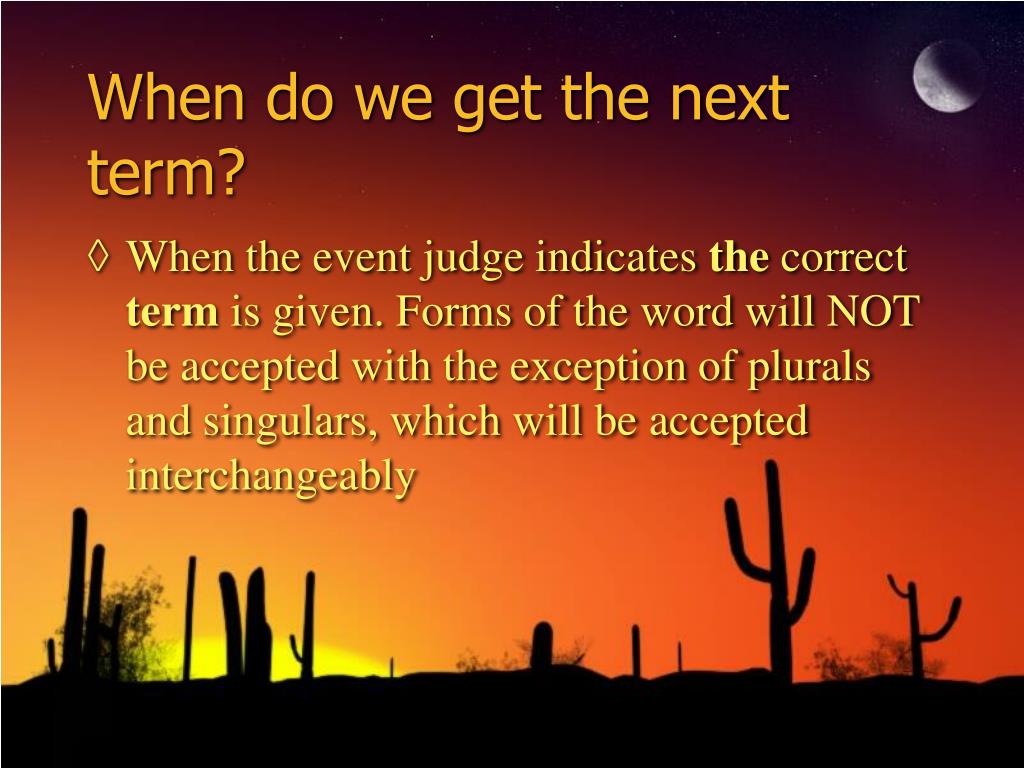 When do we get the next term?

◊ When the event judge indicates the correct term is given. Forms of the word will NOT be accepted with the exception of plurals and singulars, which will be accepted interchangeably